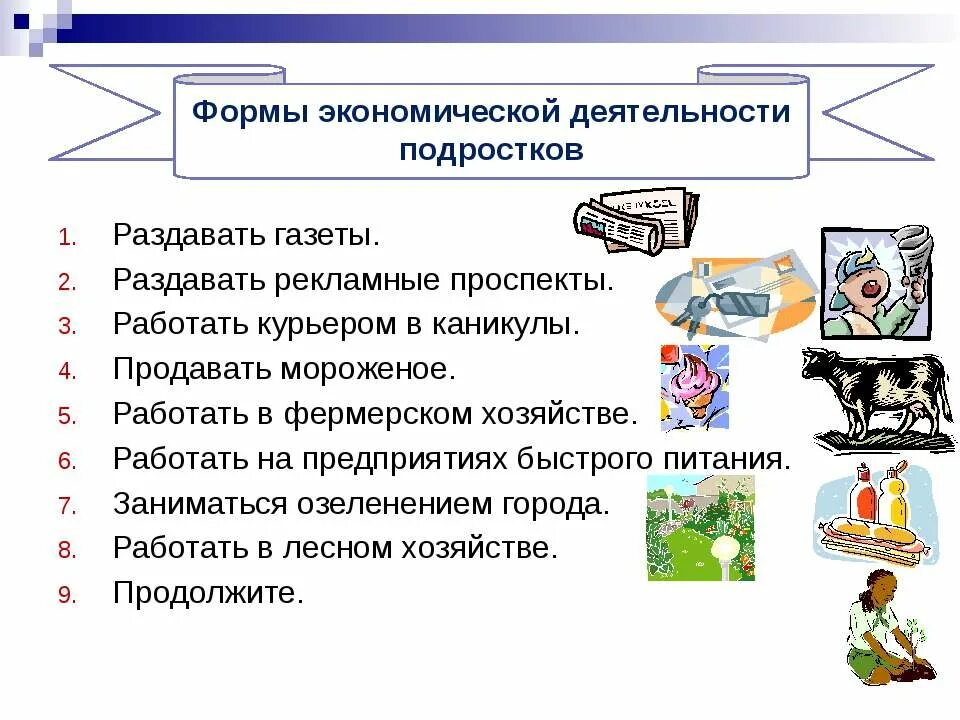 Формы экономической деятельности подростков

1. Раздавать газеты.
2. Раздавать рекламные проспекты.
3. Работать курьером в каникулы.
4. Продавать мороженое.
5. Работать в фермерском хозяйстве.
6. Работать на предприятиях быстрого питания.
7. Заниматься озеленением города.
8. Работать в лесном хозяйстве.
9. Продолжите.